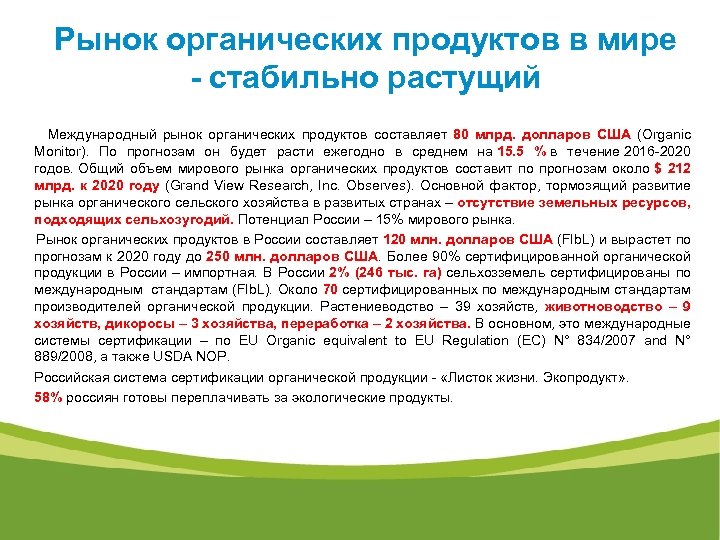 Рынок органических продуктов в мире - стабильно растущий

Международный рынок органических продуктов составляет 80 млрд. долларов США (Organic Monitor). По прогнозам он будет расти ежегодно в среднем на 15.5 % в течение 2016-2020 годов. Общий объем мирового рынка органических продуктов составит по прогнозам около $ 212 млрд. к 2020 году (Grand View Research, Inc. Observes). Основной фактор, тормозящий развитие рынка органического сельского хозяйства в развитых странах – отсутствие земельных ресурсов, подходящих сельхозугодий. Потенциал России – 15% мирового рынка.

Рынок органических продуктов в России составляет 120 млн. долларов США (FIbL) и вырастет по прогнозам к 2020 году до 250 млн. долларов США. Более 90% сертифицированной органической продукции в России – импортная. В России 2% (246 тыс. га) сельхозземель сертифицированы по международным стандартам (FIbL). Около 70 сертифицированных по международным стандартам производителей органической продукции. Растениеводство – 39 хозяйств, животноводство – 9 хозяйств, дикоросы – 3 хозяйства, переработка – 2 хозяйства. В основном, это международные системы сертификации – по EU Organic equivalent to EU Regulation (EC) N° 834/2007 and N° 889/2008, а также USDA NOP.

Российская система сертификации органической продукции - «Листок жизни. Экопродукт».

58% россиян готовы переплачивать за экологические продукты.